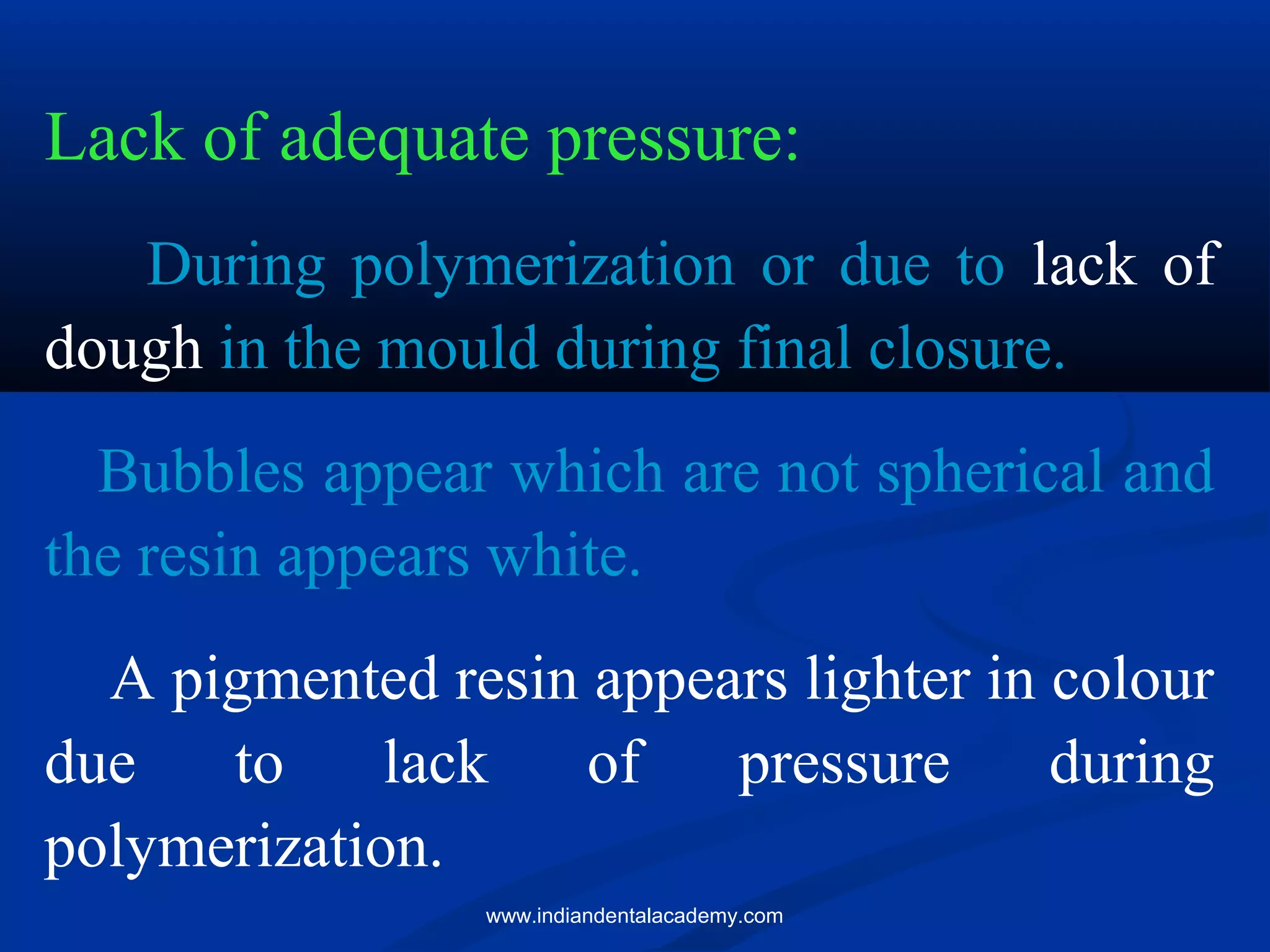 Lack of adequate pressure:

During polymerization or due to lack of dough in the mould during final closure.

Bubbles appear which are not spherical and the resin appears white.

A pigmented resin appears lighter in colour due to lack of pressure during polymerization.

www.indiandentalacademy.com